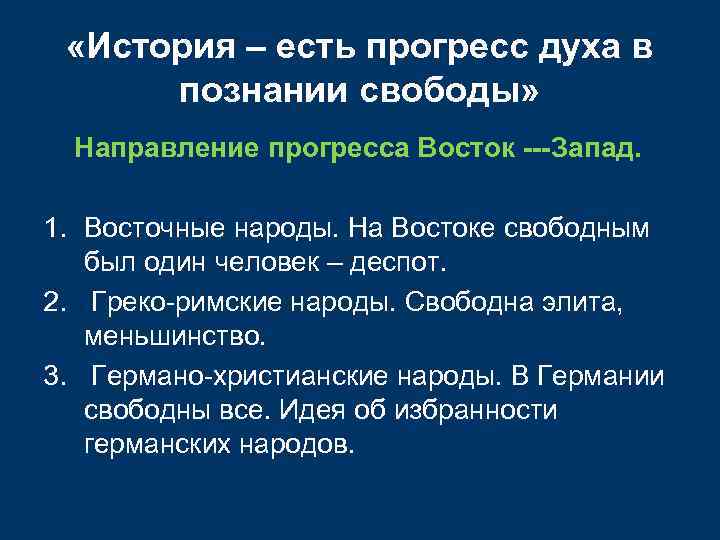 «История – есть прогресс духа в познании свободы»

Направление прогресса Восток ---Запад.

1. Восточные народы. На Востоке свободным был один человек – деспот.
2. Греко-римские народы. Свободна элита, меньшинство.
3. Германо-христианские народы. В Германии свободны все. Идея об избранности германских народов.